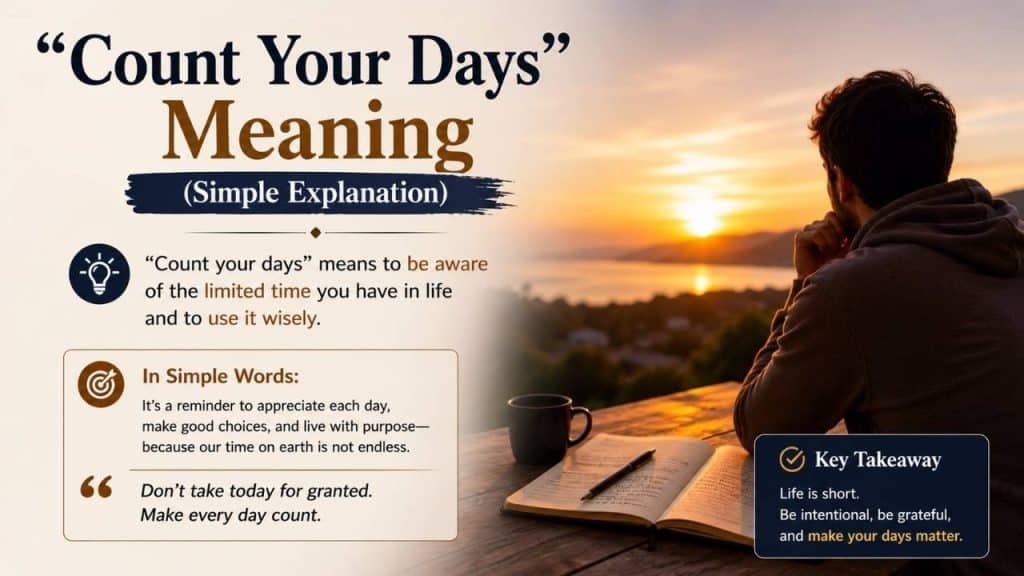 “Count Your Days” Meaning

(Simple Explanation)

“Count your days” means to be aware of the limited time you have in life and to use it wisely.

In Simple Words:

It’s a reminder to appreciate each day, make good choices, and live with purpose—because our time on earth is not endless.

Don’t take today for granted. Make every day count.

Key Takeaway

Life is short.
Be intentional, be grateful, and make your days matter.